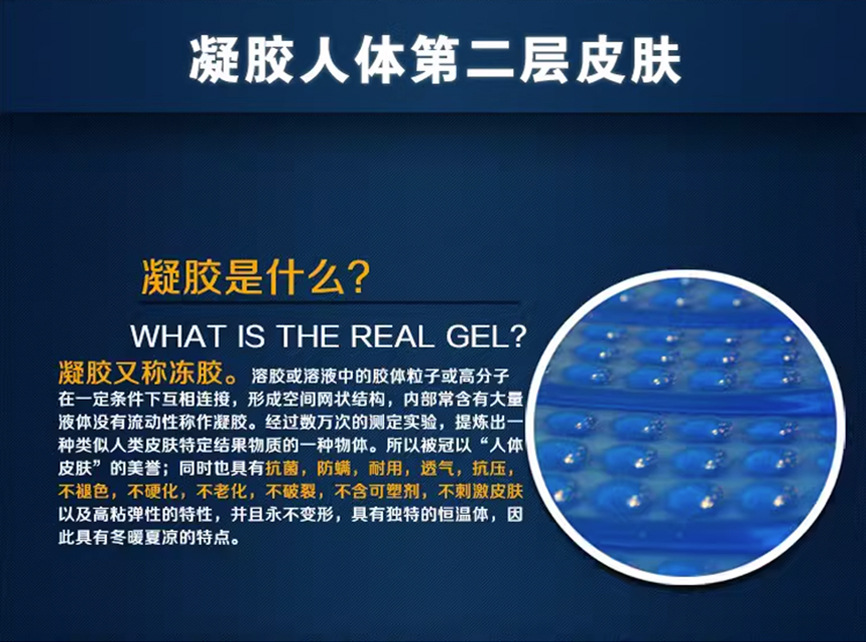 凝胶人体第二层皮肤

凝胶是什么?

WHAT IS THE REAL GEL?

凝胶又称冻胶。溶胶或溶液中的胶体粒子或高分子在一定条件下互相连接，形成空间网状结构，内部常含有大量液体没有流动性称作凝胶。经过数万次的测定实验，提炼出一种类似人类皮肤特定结果物质的一种物体。所以被冠以“人体皮肤”的美誉；同时也具有抗菌，防螨，耐用，透气，抗压，不褪色，不硬化，不老化，不破裂，不含可塑剂，不刺激皮肤以及高粘弹性的特性，并且永不变形，具有独特的恒温体，因此具有冬暖夏凉的特点。